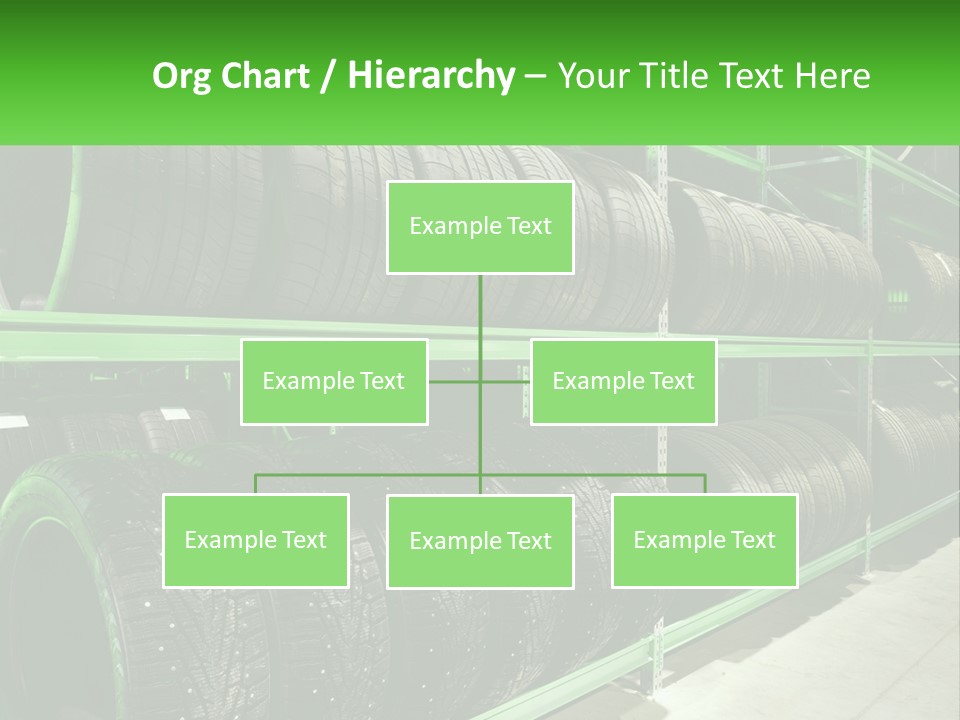 Org Chart / Hierarchy – Your Title Text Here

Example Text

Example Text

Example Text

Example Text

Example Text

Example Text